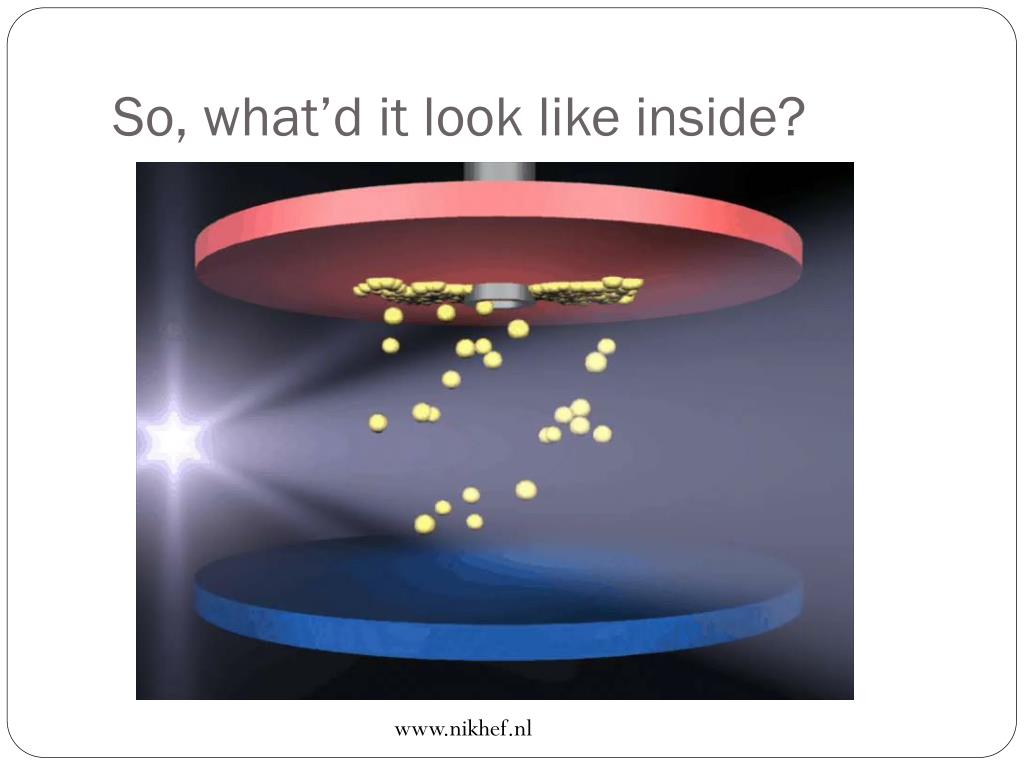 So, what’d it look like inside?

www.nikhef.nl